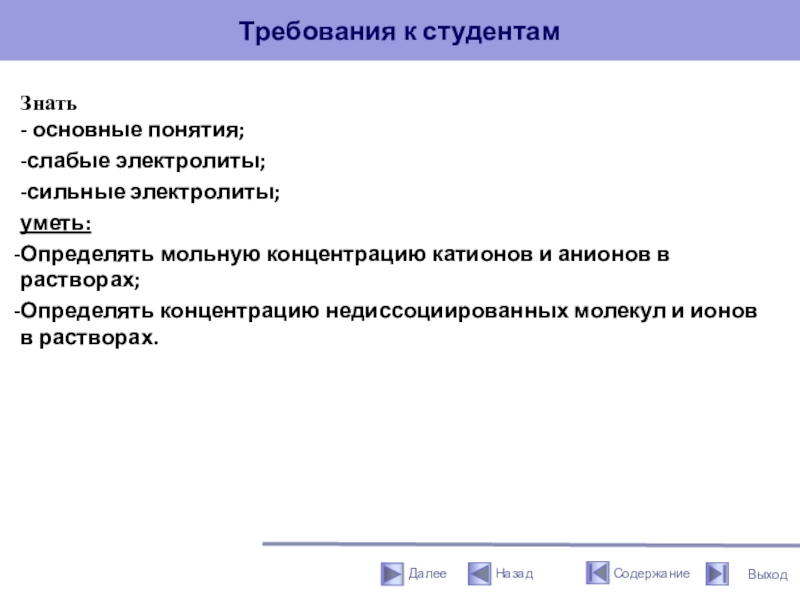 Требования к студентам

Знать
- основные понятия;
-слабые электролиты;
-сильные электролиты;
уметь:
-Определять мольную концентрацию катионов и анионов в растворах;
-Определять концентрацию недиссоциированных молекул и ионов в растворах.

Далее
Назад
Содержание
Выход